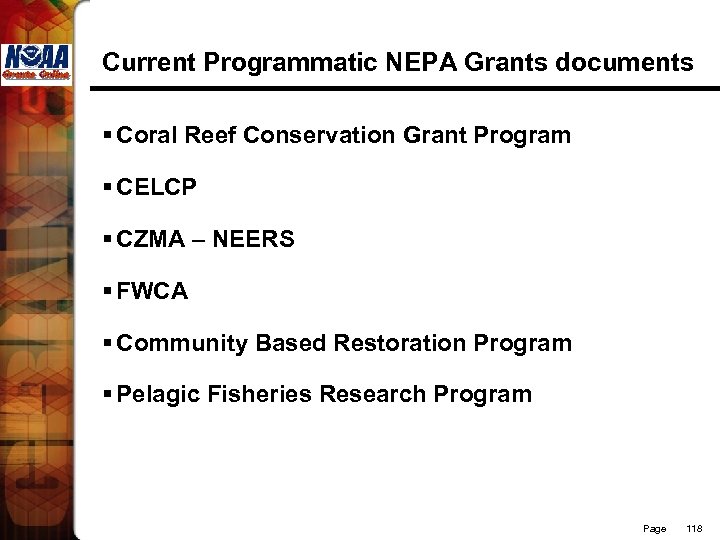 NOAA
Grants Online

Current Programmatic NEPA Grants documents

▪ Coral Reef Conservation Grant Program

▪ CELCP

▪ CZMA – NEERS

▪ FWCA

▪ Community Based Restoration Program

▪ Pelagic Fisheries Research Program

Page 118